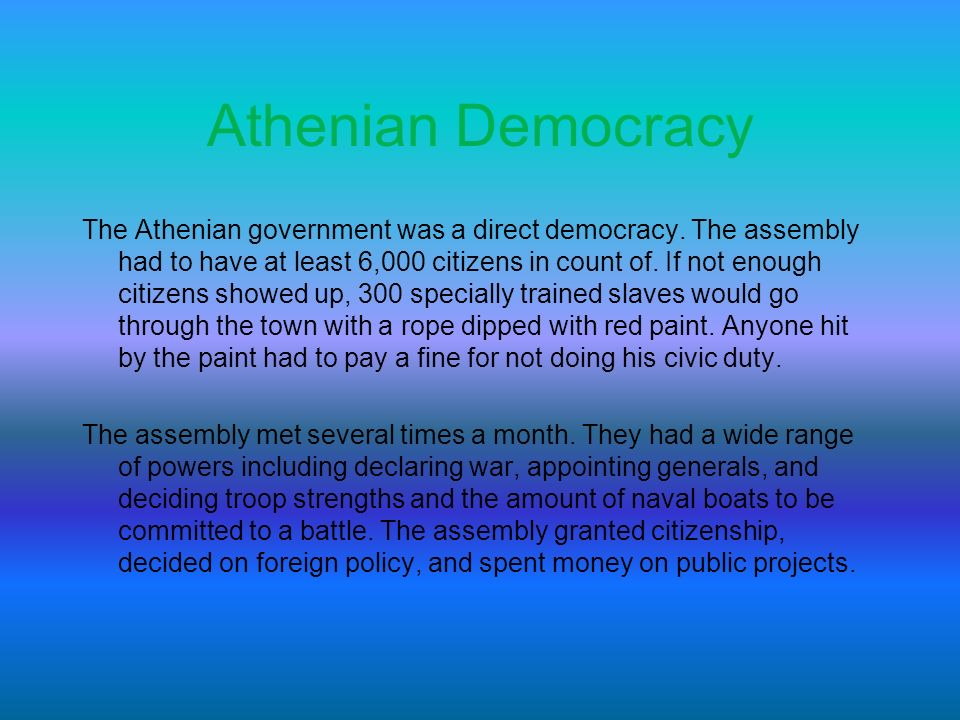 Athenian Democracy

The Athenian government was a direct democracy. The assembly had to have at least 6,000 citizens in count of. If not enough citizens showed up, 300 specially trained slaves would go through the town with a rope dipped with red paint. Anyone hit by the paint had to pay a fine for not doing his civic duty.

The assembly met several times a month. They had a wide range of powers including declaring war, appointing generals, and deciding troop strengths and the amount of naval boats to be committed to a battle. The assembly granted citizenship, decided on foreign policy, and spent money on public projects.